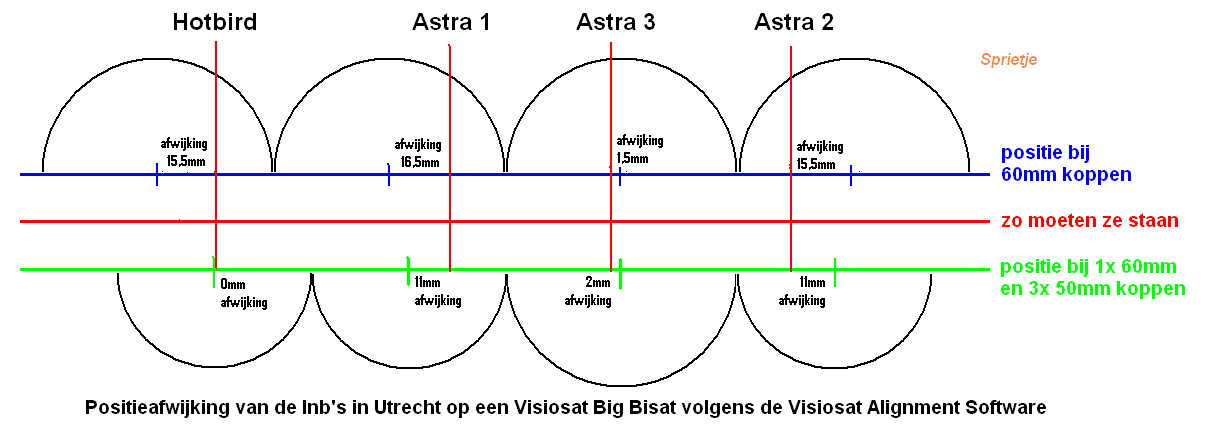 Hotbird
Astra 1
Astra 3
Astra 2

Sprietje

afwijking
15,5mm

afwijking
16,5mm

afwijking
1,5mm

afwijking
15,5mm

positie bij
60mm koppen

zo moeten ze staan

0mm
afwijking

11mm
afwijking

2mm
afwijking

11mm
afwijking

positie bij 1x 60mm
en 3x 50mm koppen

Positieafwijking van de lnb's in Utrecht op een Visiosat Big Bisat volgens de Visiosat Alignment Software